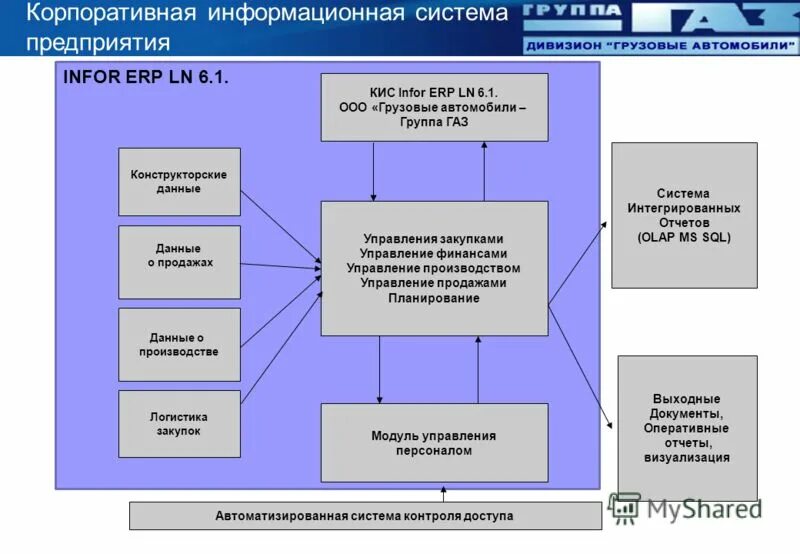 Корпоративная информационная система предприятия

ГРУППА ГАЗ
ДИВИЗИОН "ГРУЗОВЫЕ АВТОМОБИЛИ"

INFOR ERP LN 6.1.

КИС Infor ERP LN 6.1. ООО «Грузовые автомобили – Группа ГАЗ

Конструкторские данные

Данные о продажах

Данные о производстве

Логистика закупок

Управления закупками
Управление финансами
Управление производством
Управление продажами
Планирование

Модуль управления персоналом

Система Интегрированных Отчетов (OLAP MS SQL)

Выходные Документы, Оперативные отчеты, визуализация

Автоматизированная система контроля доступа

MyShared